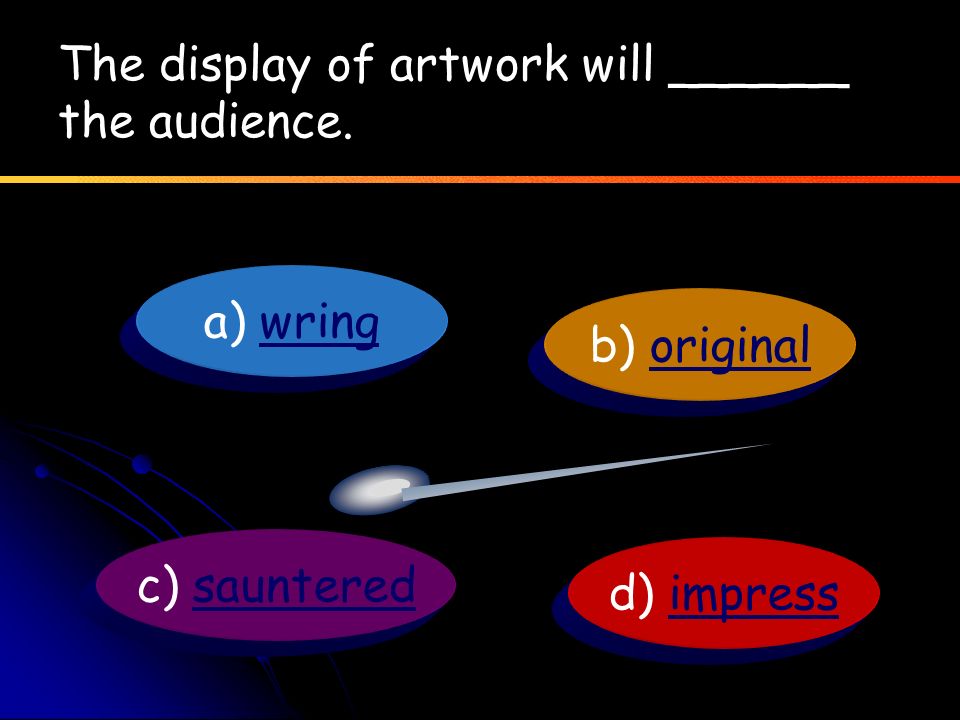 The display of artwork will ______ the audience.

a) wring

b) original

c) sauntered

d) impress